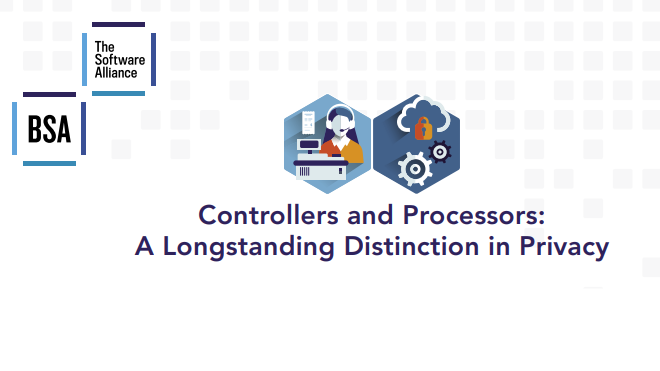 The Software Alliance

BSA

Controllers and Processors: A Longstanding Distinction in Privacy